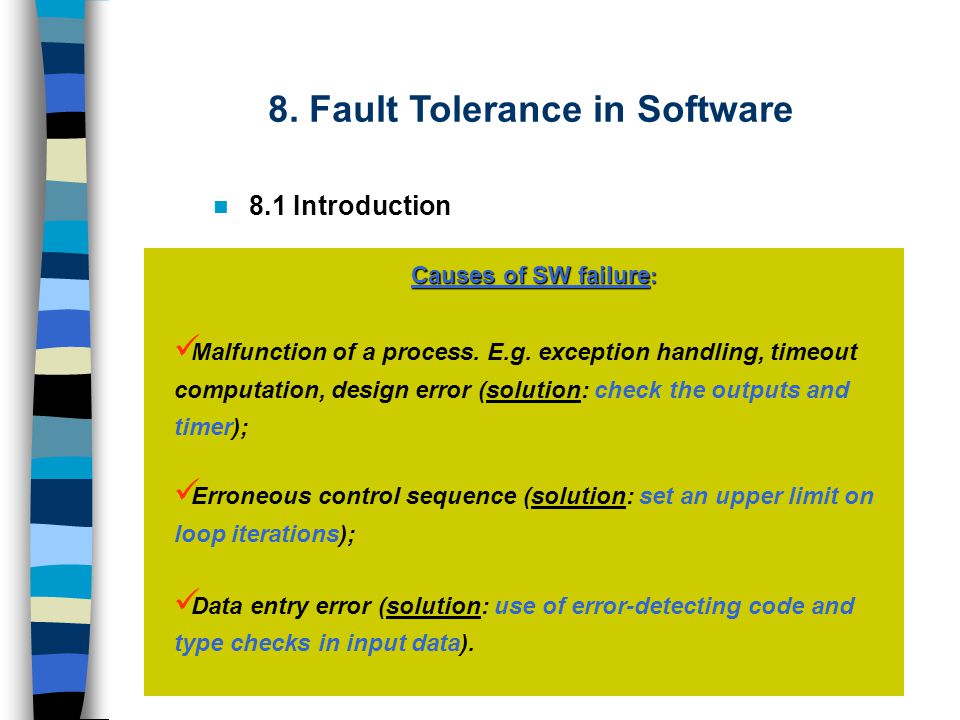 8. Fault Tolerance in Software

8.1 Introduction

Causes of SW failure:

✓Malfunction of a process. E.g. exception handling, timeout computation, design error (solution: check the outputs and timer);

✓Erroneous control sequence (solution: set an upper limit on loop iterations);

✓Data entry error (solution: use of error-detecting code and type checks in input data).